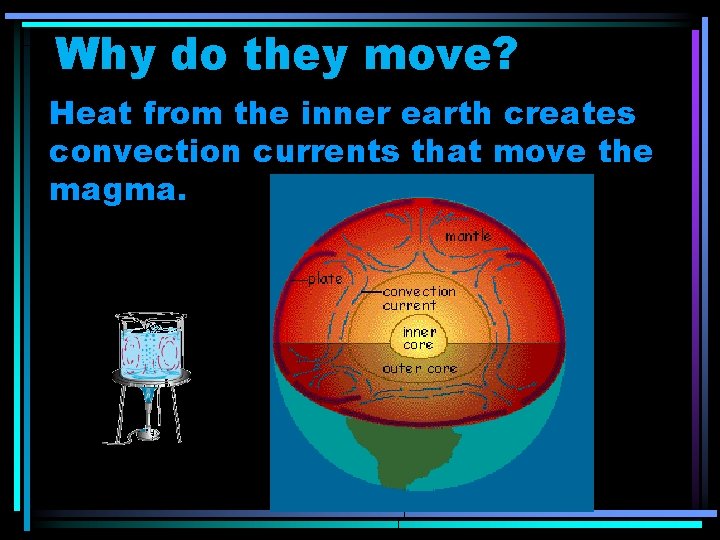 Why do they move?

Heat from the inner earth creates convection currents that move the magma.

mantle
plate
convection current
inner core
outer core